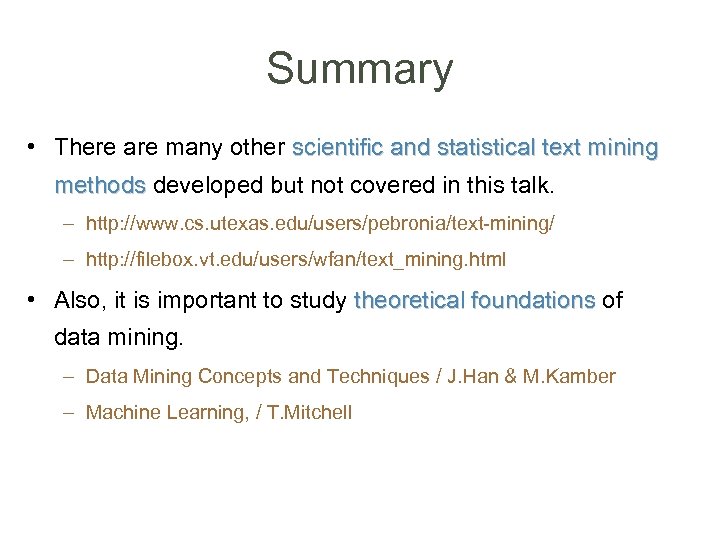 Summary

• There are many other scientific and statistical text mining methods developed but not covered in this talk.

– http://www.cs.utexas.edu/users/pebronia/text-mining/

– http://filebox.vt.edu/users/wfan/text_mining.html

• Also, it is important to study theoretical foundations of data mining.

– Data Mining Concepts and Techniques / J.Han & M.Kamber

– Machine Learning, / T.Mitchell